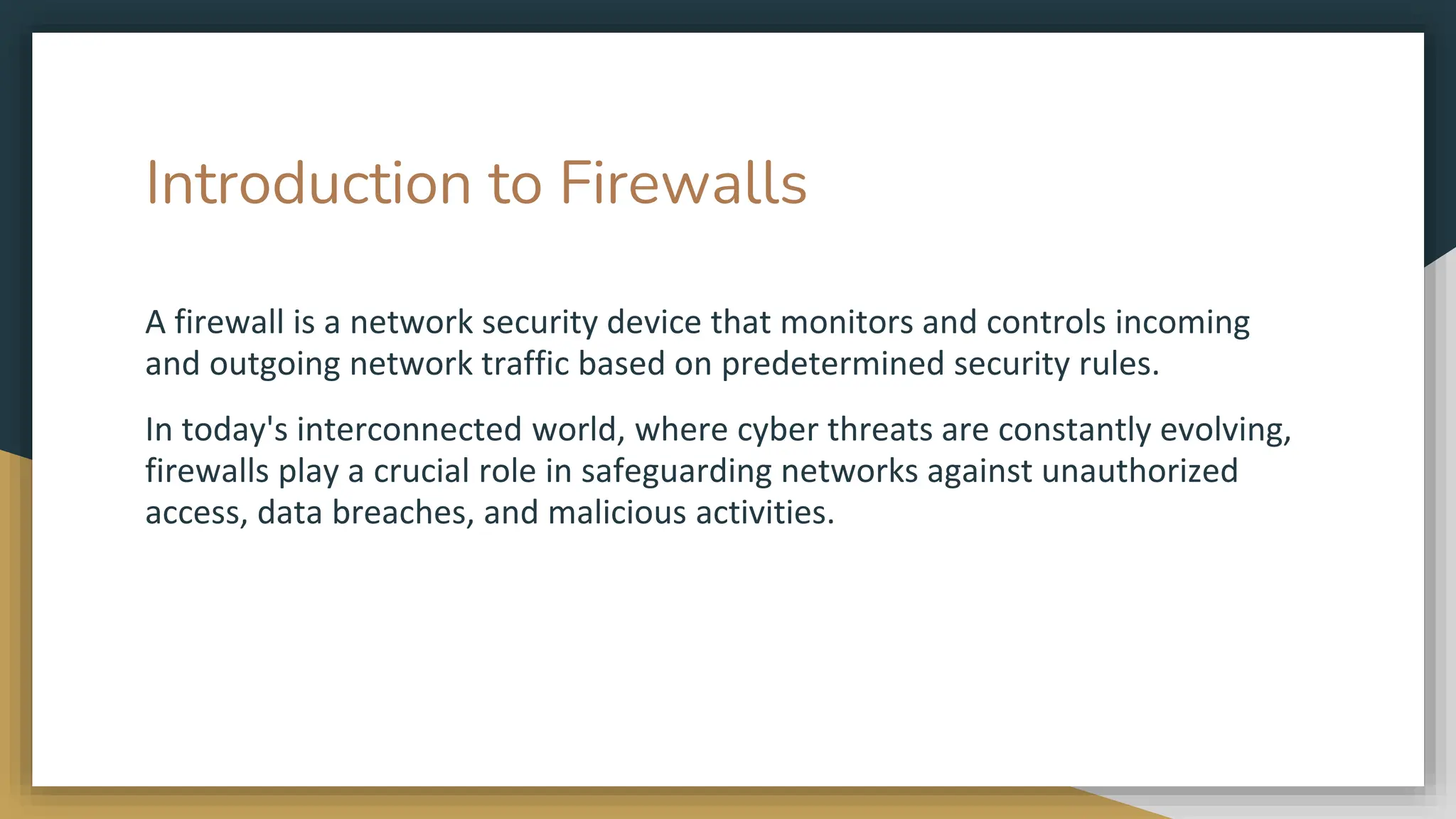 Introduction to Firewalls

A firewall is a network security device that monitors and controls incoming and outgoing network traffic based on predetermined security rules.

In today's interconnected world, where cyber threats are constantly evolving, firewalls play a crucial role in safeguarding networks against unauthorized access, data breaches, and malicious activities.